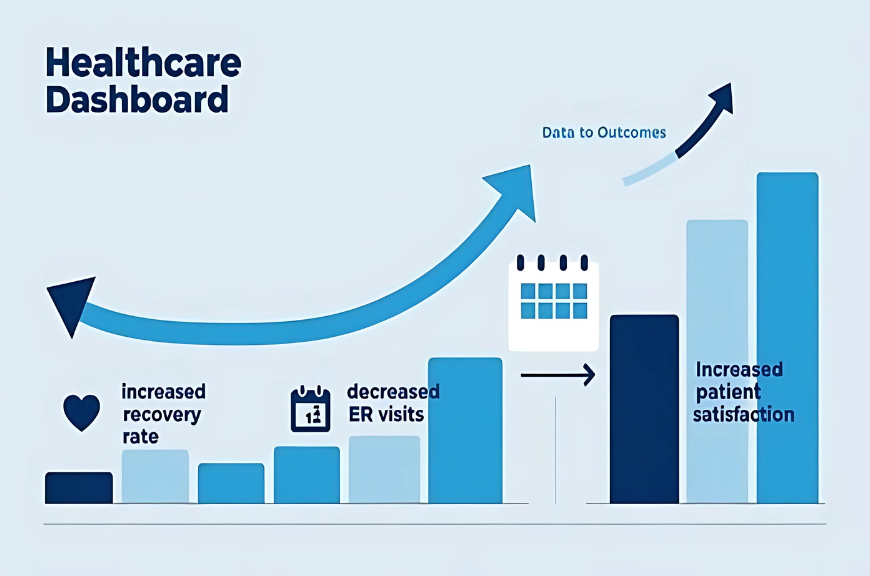 Healthcare Dashboard

Data to Outcomes

increased recovery rate

decreased ER visits

Increased patient satisfaction